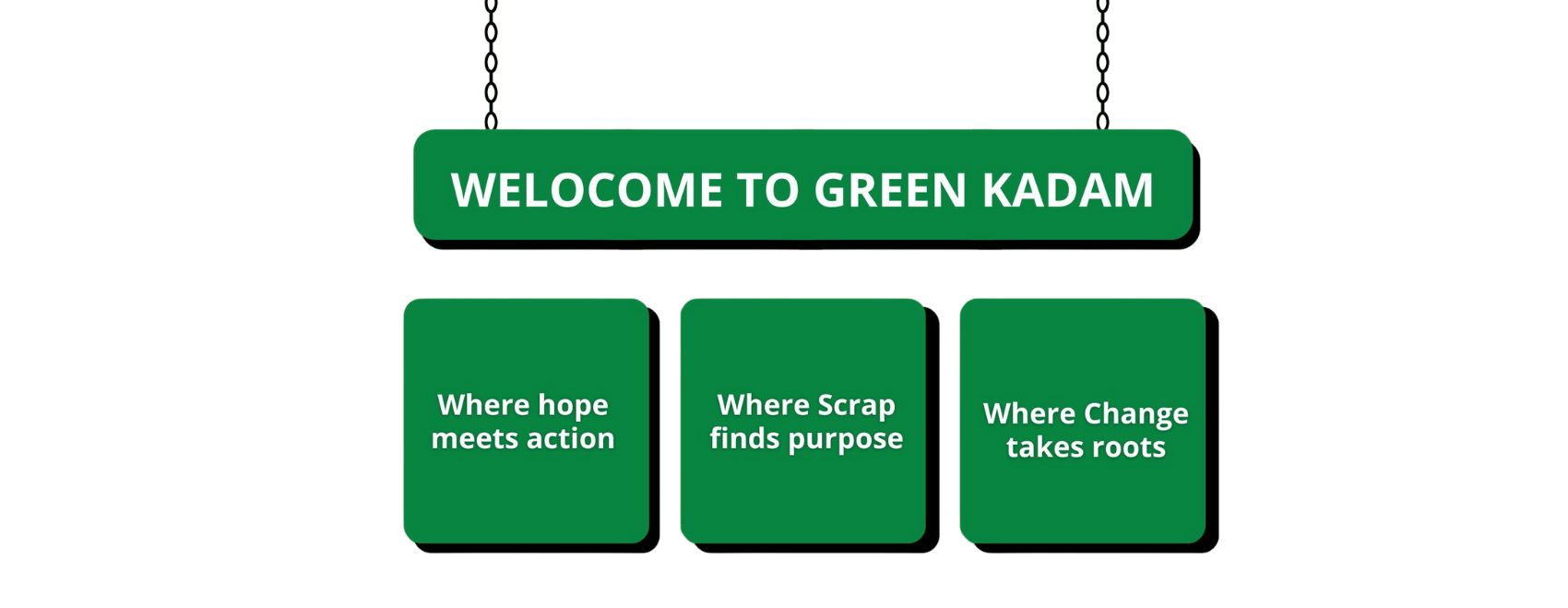 WELOCOME TO GREEN KADAM

Where hope meets action

Where Scrap finds purpose

Where Change takes roots